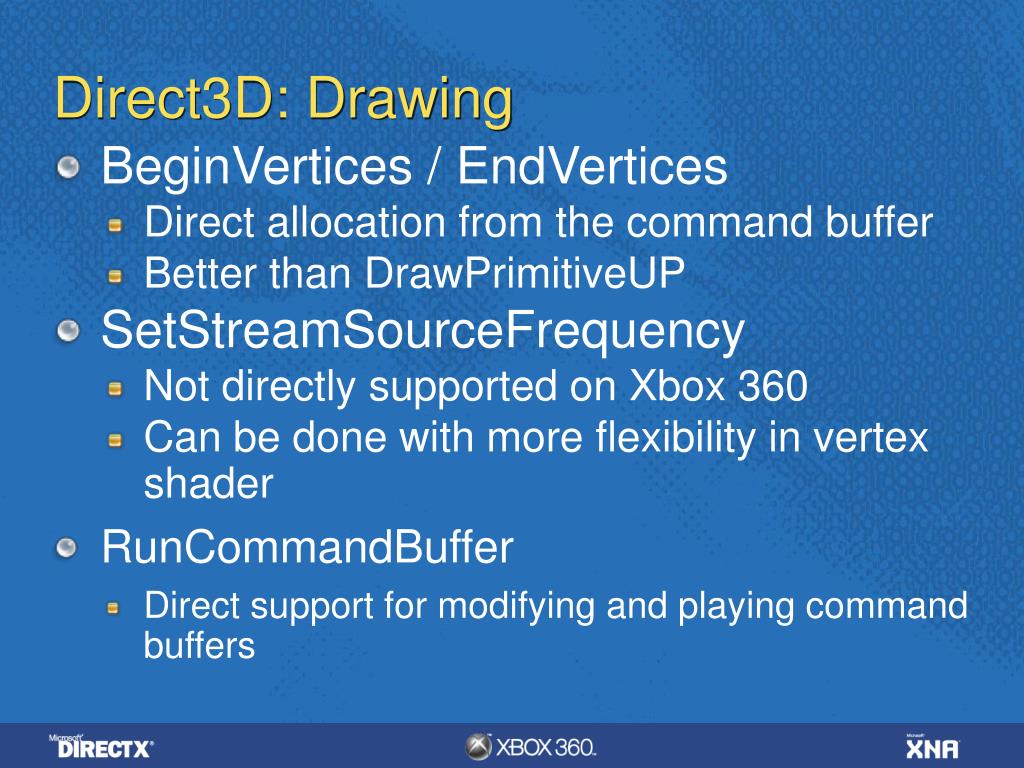 Direct3D: Drawing

BeginVertices / EndVertices

Direct allocation from the command buffer

Better than DrawPrimitiveUP

SetStreamSourceFrequency

Not directly supported on Xbox 360

Can be done with more flexibility in vertex shader

RunCommandBuffer

Direct support for modifying and playing command buffers

Microsoft DIRECTX

XBOX 360.

Microsoft XNA